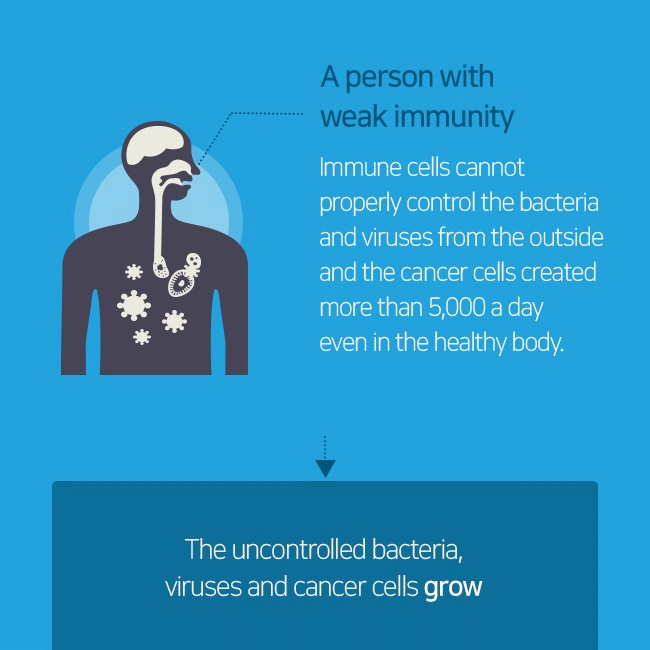 A person with weak immunity

Immune cells cannot properly control the bacteria and viruses from the outside and the cancer cells created more than 5,000 a day even in the healthy body.

The uncontrolled bacteria, viruses and cancer cells grow